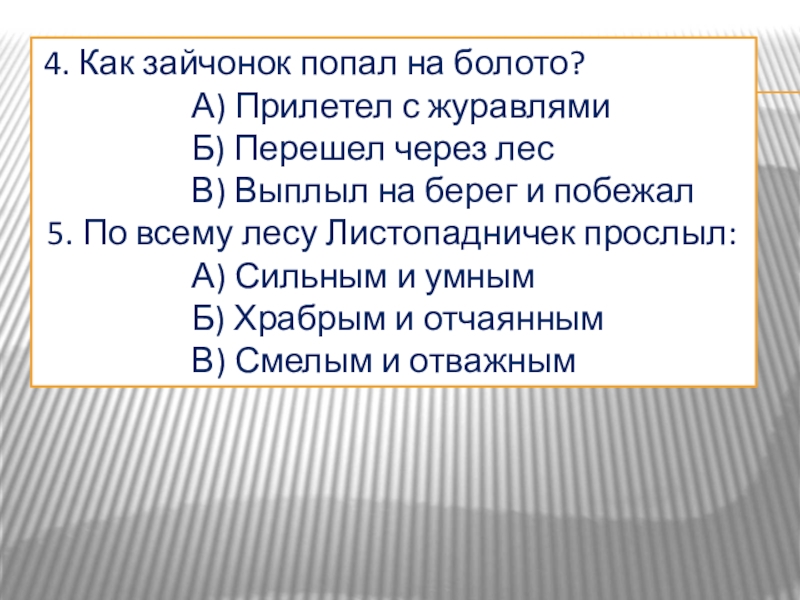 4. Как зайчонок попал на болото?
А) Прилетел с журавлями
Б) Перешел через лес
В) Выплыл на берег и побежал
5. По всему лесу Листопадничек прослыл:
А) Сильным и умным
Б) Храбрым и отчаянным
В) Смелым и отважным